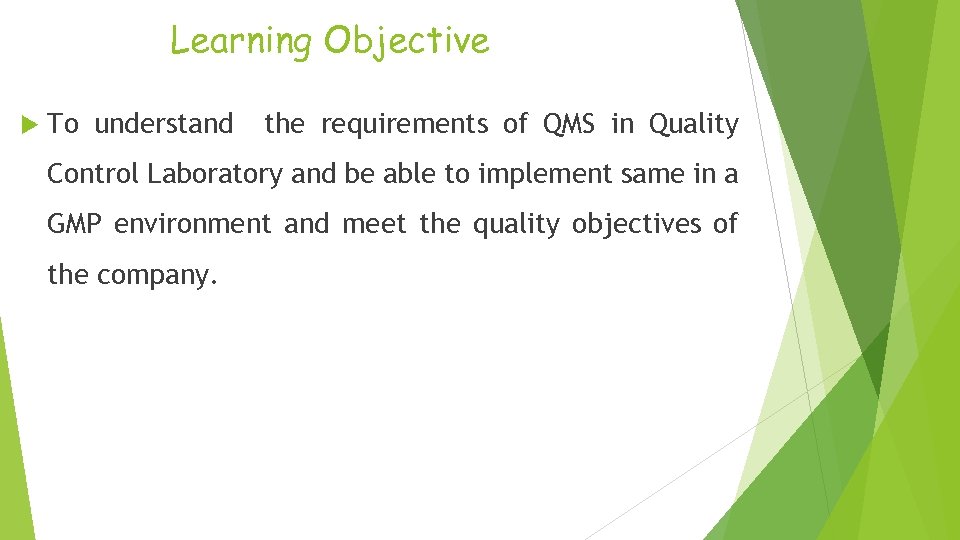 Learning Objective

To understand the requirements of QMS in Quality Control Laboratory and be able to implement same in a GMP environment and meet the quality objectives of the company.